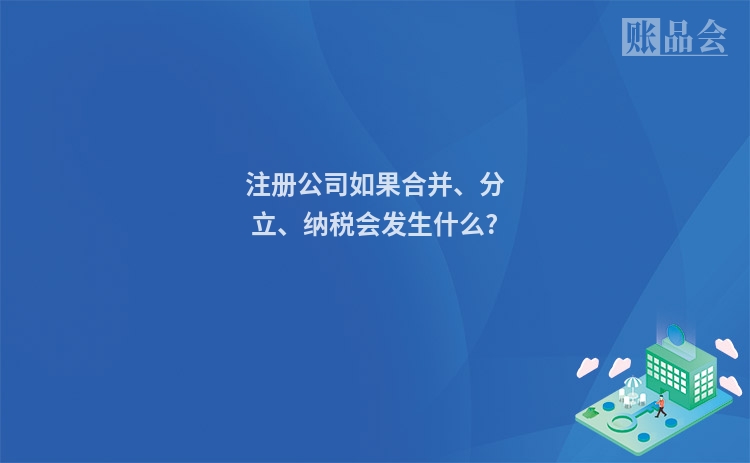 账品会

注册公司如果合并、分立、纳税会发生什么?